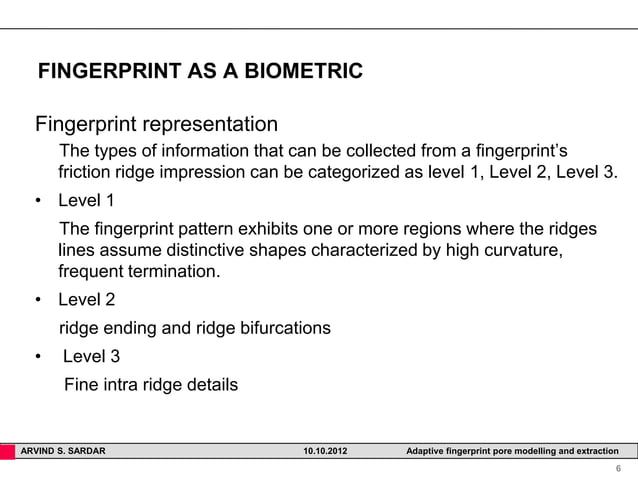 FINGERPRINT AS A BIOMETRIC

Fingerprint representation

The types of information that can be collected from a fingerprint's friction ridge impression can be categorized as level 1, Level 2, Level 3.

• Level 1

The fingerprint pattern exhibits one or more regions where the ridges lines assume distinctive shapes characterized by high curvature, frequent termination.

• Level 2

ridge ending and ridge bifurcations

• Level 3

Fine intra ridge details

ARVIND S. SARDAR 10.10.2012 Adaptive fingerprint pore modelling and extraction

6